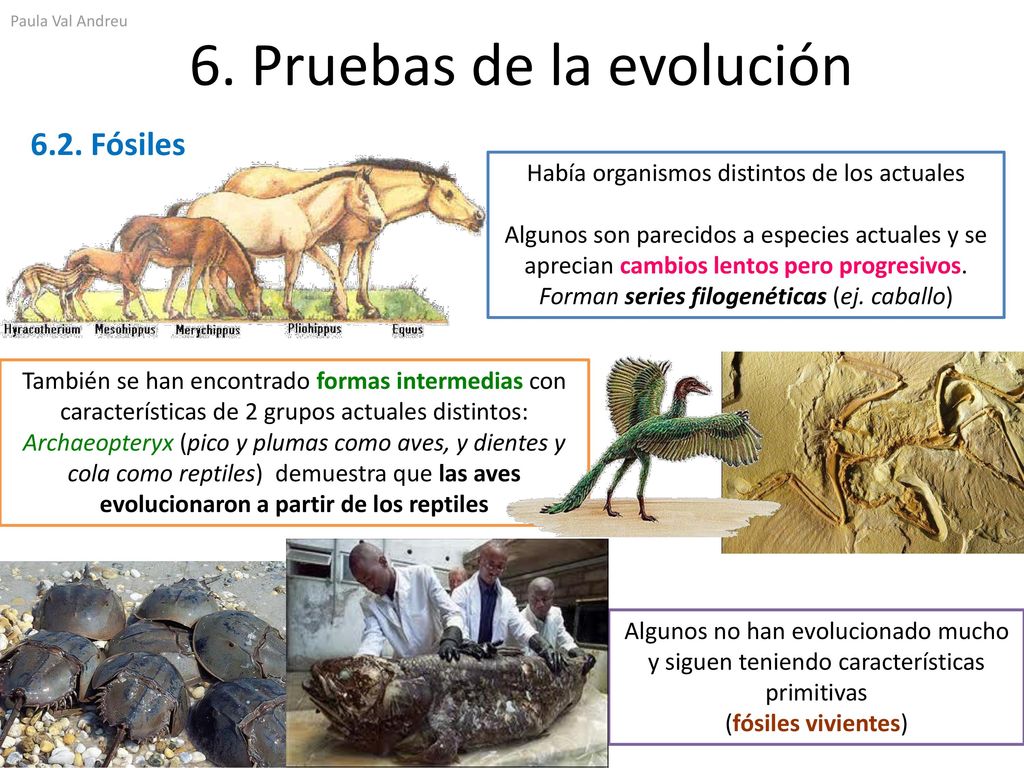 Paula Val Andreu

6. Pruebas de la evolución

6.2. Fósiles

Hyracotherium Mesohippus Merychippus Pliohippus Equus

Había organismos distintos de los actuales

Algunos son parecidos a especies actuales y se aprecian cambios lentos pero progresivos. Forman series filogenéticas (ej. caballo)

También se han encontrado formas intermedias con características de 2 grupos actuales distintos: Archaeopteryx (pico y plumas como aves, y dientes y cola como reptiles) demuestra que las aves evolucionaron a partir de los reptiles

Algunos no han evolucionado mucho y siguen teniendo características primitivas (fósiles vivientes)